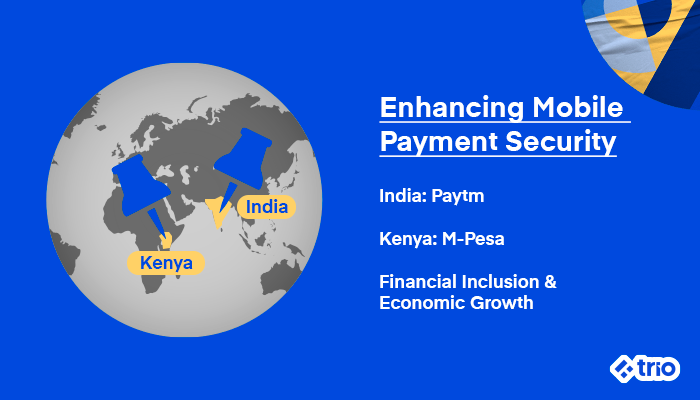 India

Kenya

Enhancing Mobile Payment Security

India: Paytm

Kenya: M-Pesa

Financial Inclusion & Economic Growth

trio